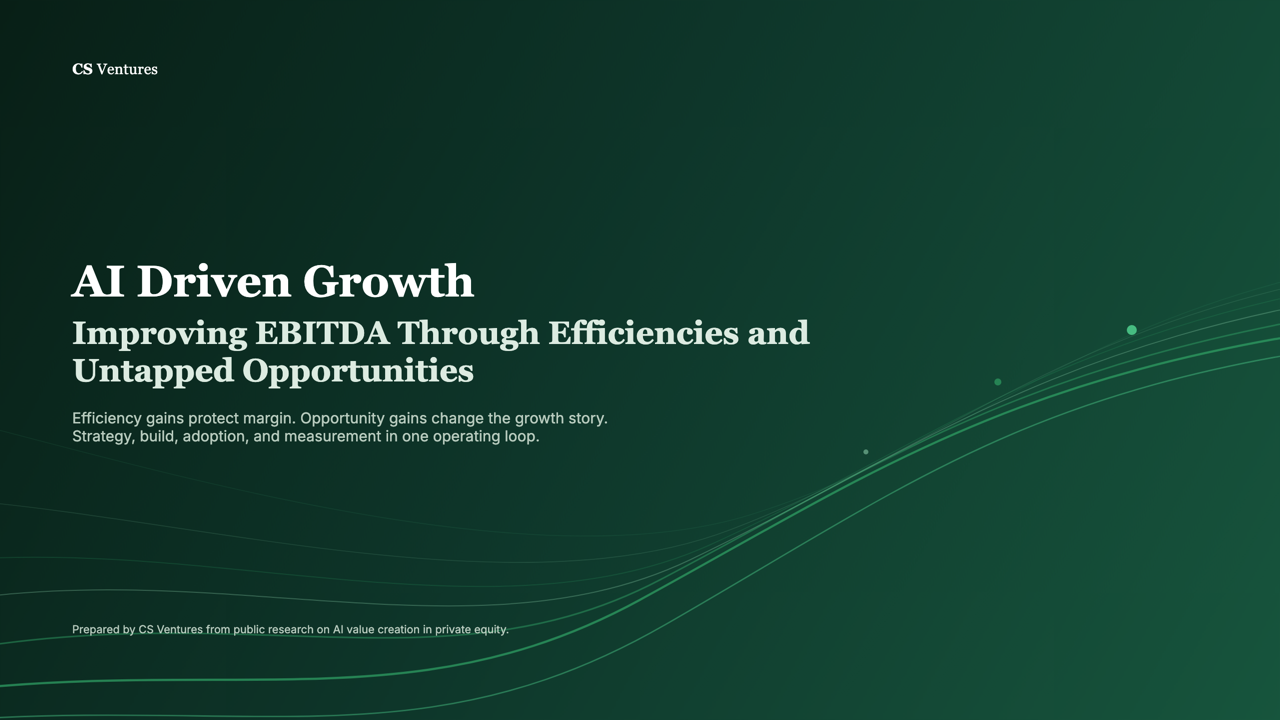 CS Ventures

AI Driven Growth

Improving EBITDA Through Efficiencies and Untapped Opportunities

Efficiency gains protect margin. Opportunity gains change the growth story.
Strategy, build, adoption, and measurement in one operating loop.

Prepared by CS Ventures from public research on AI value creation in private equity.